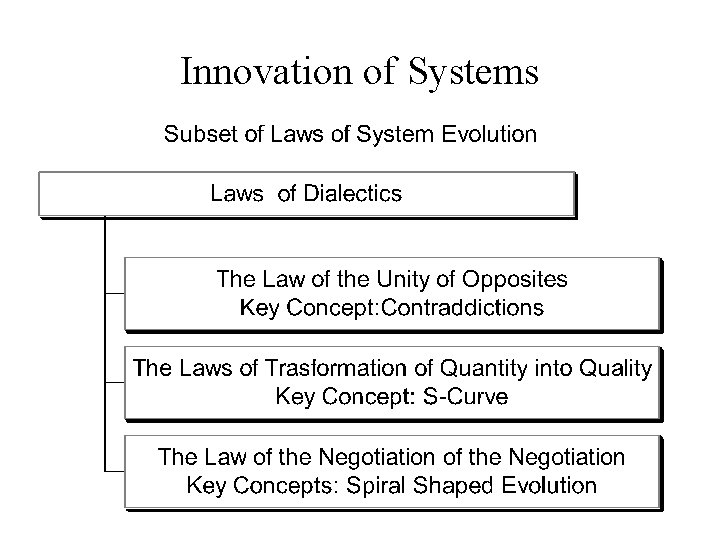 Innovation of Systems

Subset of Laws of System Evolution

Laws of Dialectics

The Law of the Unity of Opposites
Key Concept:Contraddictions

The Laws of Trasformation of Quantity into Quality
Key Concept: S-Curve

The Law of the Negotiation of the Negotiation
Key Concepts: Spiral Shaped Evolution